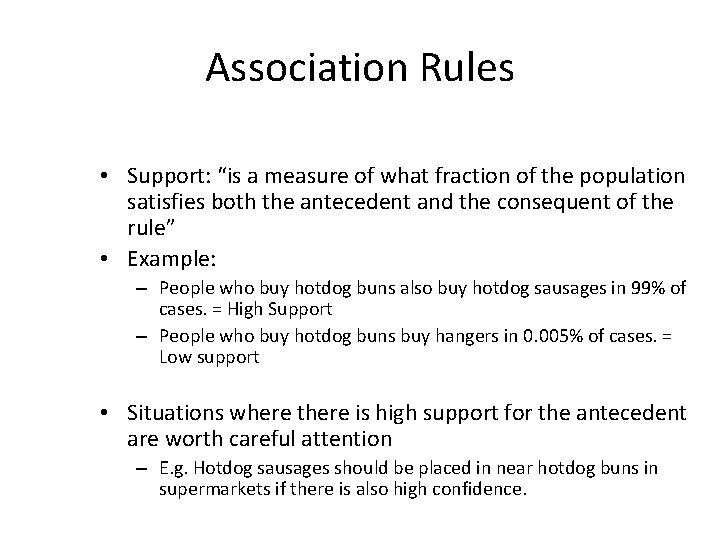 Association Rules

• Support: “is a measure of what fraction of the population satisfies both the antecedent and the consequent of the rule”

• Example:

– People who buy hotdog buns also buy hotdog sausages in 99% of cases. = High Support

– People who buy hotdog buns buy hangers in 0.005% of cases. = Low support

• Situations where there is high support for the antecedent are worth careful attention

– E.g. Hotdog sausages should be placed in near hotdog buns in supermarkets if there is also high confidence.